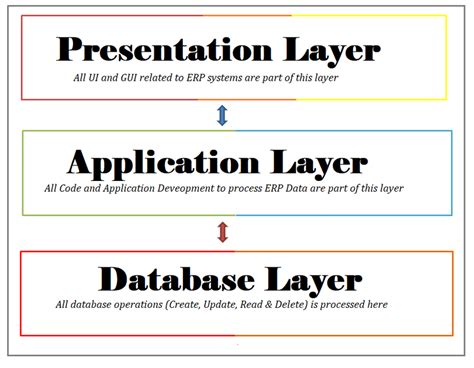 Presentation Layer

All UI and GUI related to ERP systems are part of this layer

Application Layer

All Code and Application Deveopment to process ERP Data are part of this layer

Database Layer

All database operations (Create, Update, Read & Delete) is processed here